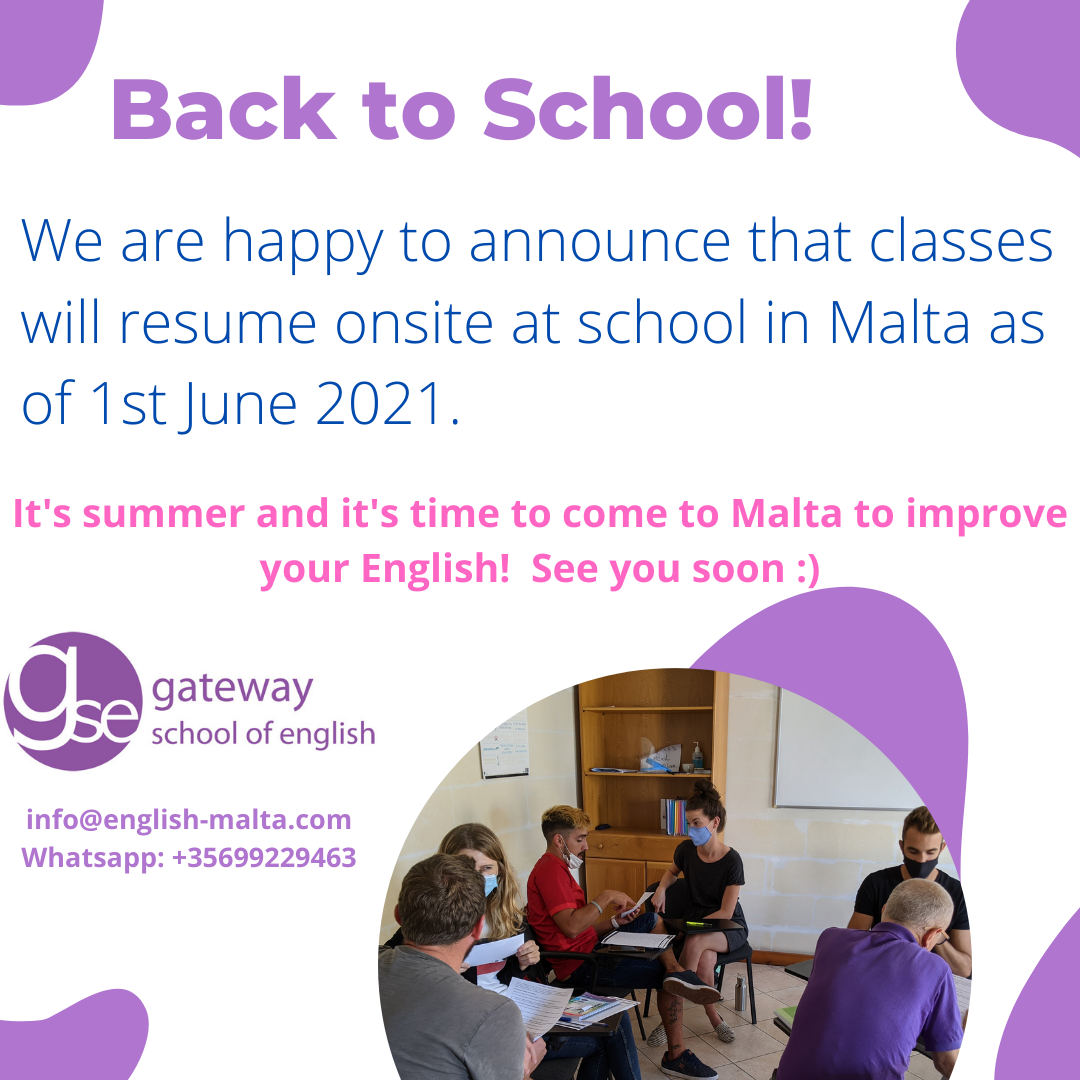 Back to School!

We are happy to announce that classes will resume onsite at school in Malta as of 1st June 2021.

It's summer and it's time to come to Malta to improve your English!  See you soon :)

gse gateway school of english

info@english-malta.com
Whatsapp: +35699229463